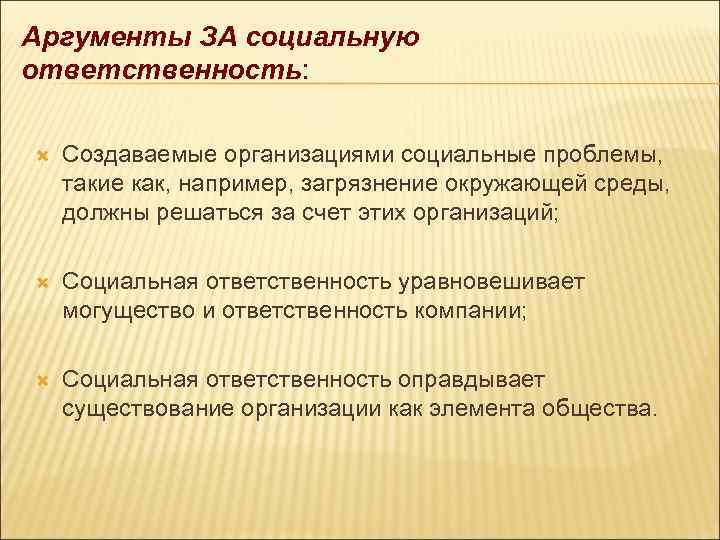 Аргументы ЗА социальную ответственность:

Создаваемые организациями социальные проблемы, такие как, например, загрязнение окружающей среды, должны решаться за счет этих организаций;

Социальная ответственность уравновешивает могущество и ответственность компании;

Социальная ответственность оправдывает существование организации как элемента общества.